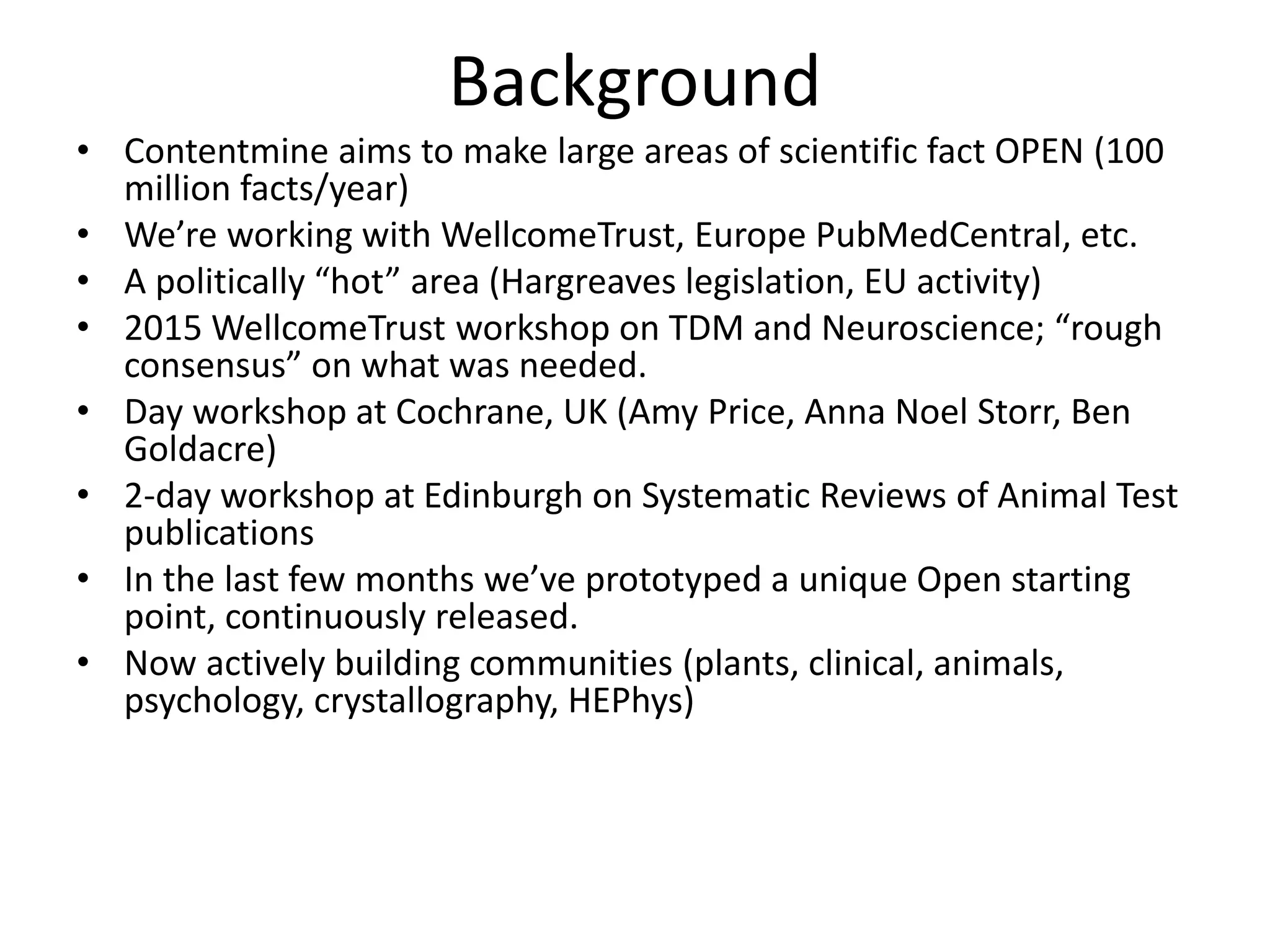 Background

• Contentmine aims to make large areas of scientific fact OPEN (100 million facts/year)
• We’re working with WellcomeTrust, Europe PubMedCentral, etc.
• A politically “hot” area (Hargreaves legislation, EU activity)
• 2015 WellcomeTrust workshop on TDM and Neuroscience; “rough consensus” on what was needed.
• Day workshop at Cochrane, UK (Amy Price, Anna Noel Storr, Ben Goldacre)
• 2-day workshop at Edinburgh on Systematic Reviews of Animal Test publications
• In the last few months we’ve prototyped a unique Open starting point, continuously released.
• Now actively building communities (plants, clinical, animals, psychology, crystallography, HEPhys)